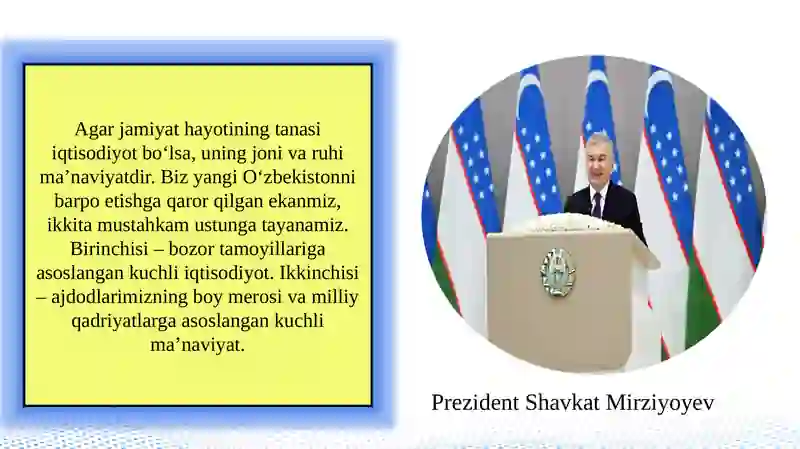 Agar jamiyat hayotining tanasi iqtisodiyot bo‘lsa, uning joni va ruhi ma’naviyatdir. Biz yangi O‘zbekistonni barpo etishga qaror qilgan ekanmiz, ikkita mustahkam ustunga tayanamiz. Birinchisi – bozor tamoyillariga asoslangan kuchli iqtisodiyot. Ikkinchisi – ajdodlarimizning boy merosi va milliy qadriyatlarga asoslangan kuchli ma’naviyat.

Prezident Shavkat Mirziyoyev